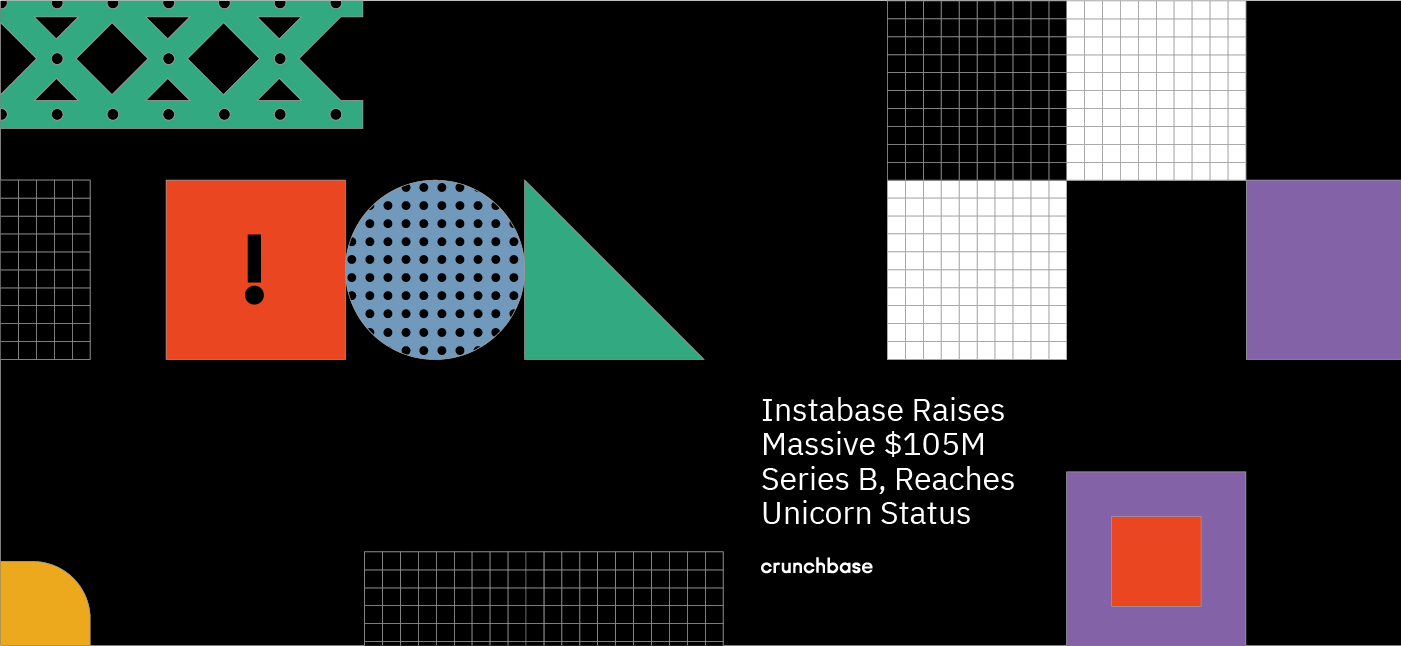 !

Instabase Raises Massive \$105M Series B, Reaches Unicorn Status

crunchbase